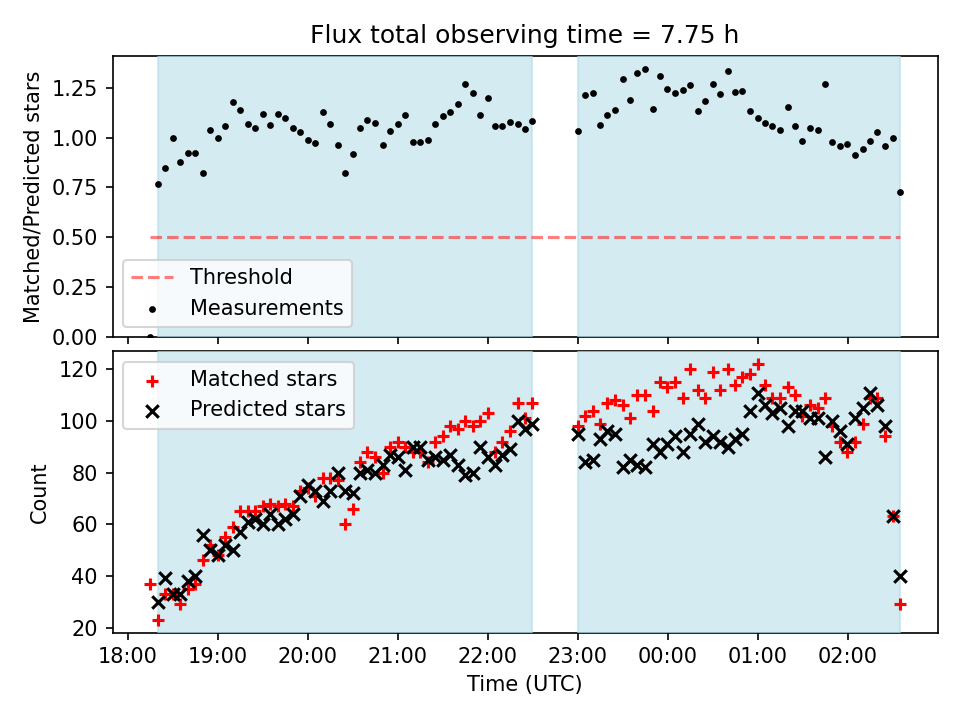 Flux total observing time = 7.75 h

Matched/Predicted stars

1.25
1.00
0.75
0.50
0.25
0.00

Threshold
Measurements

Count

120
100
80
60
40
20

Matched stars
Predicted stars

18:00 19:00 20:00 21:00 22:00 23:00 00:00 01:00 02:00

Time (UTC)